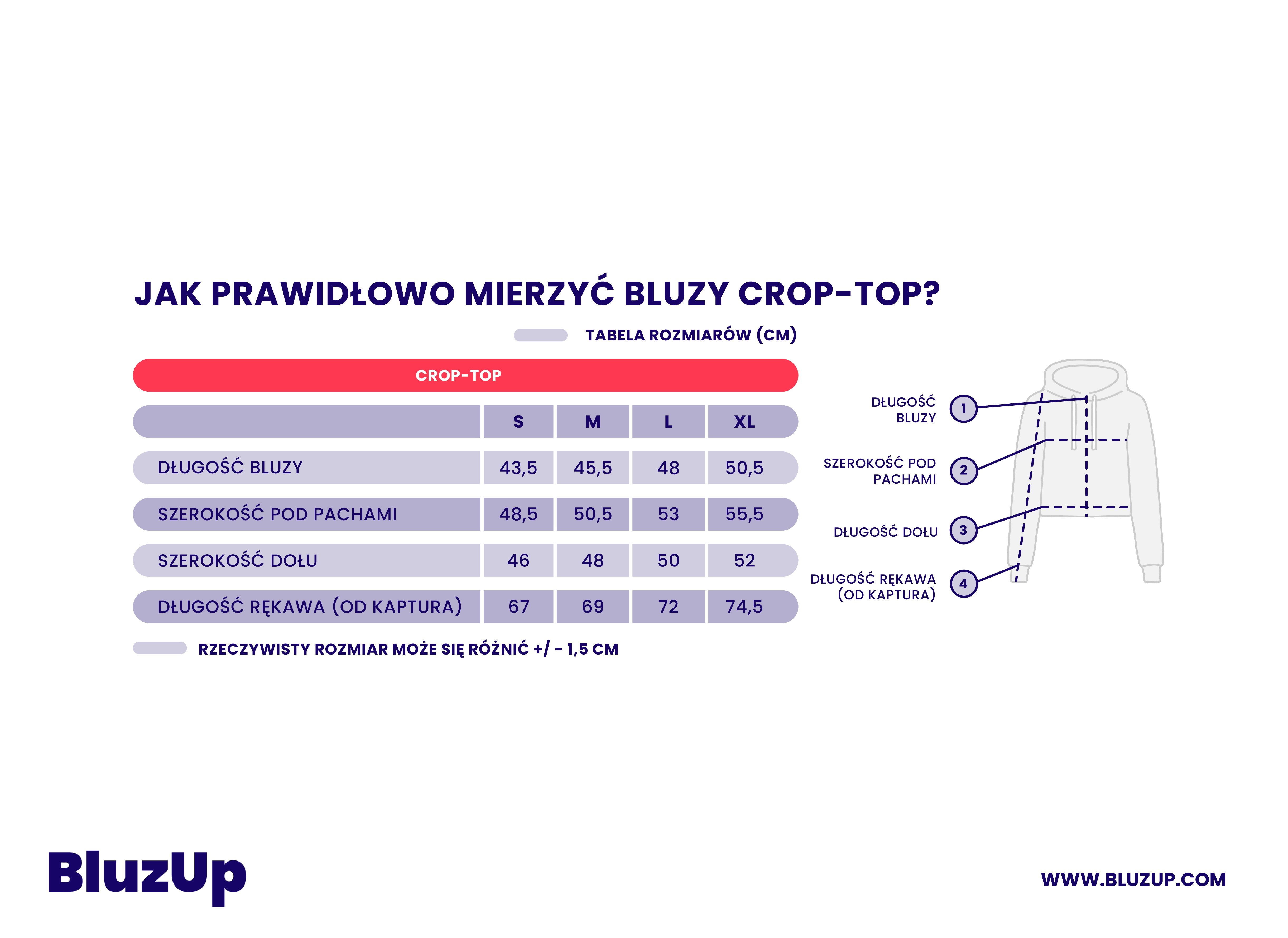 JAK PRAWIDŁOWO MIERZYĆ BLUZY CROP-TOP?

TABELA ROZMIARÓW (CM)

CROP-TOP

| | S | M | L | XL |
|---|---|---|---|---|
| DŁUGOŚĆ BLUZY | 43,5 | 45,5 | 48 | 50,5 |
| SZEROKOŚĆ POD PACHAMI | 48,5 | 50,5 | 53 | 55,5 |
| SZEROKOŚĆ DOŁU | 46 | 48 | 50 | 52 |
| DŁUGOŚĆ RĘKAWA (OD KAPTURA) | 67 | 69 | 72 | 74,5 |

RZECZYWISTY ROZMIAR MOŻE SIĘ RÓŻNIĆ +/ - 1,5 CM

DŁUGOŚĆ BLUZY 1

SZEROKOŚĆ POD PACHAMI 2

DŁUGOŚĆ DOŁU 3

DŁUGOŚĆ RĘKAWA (OD KAPTURA) 4

BluzUp

WWW.BLUZUP.COM